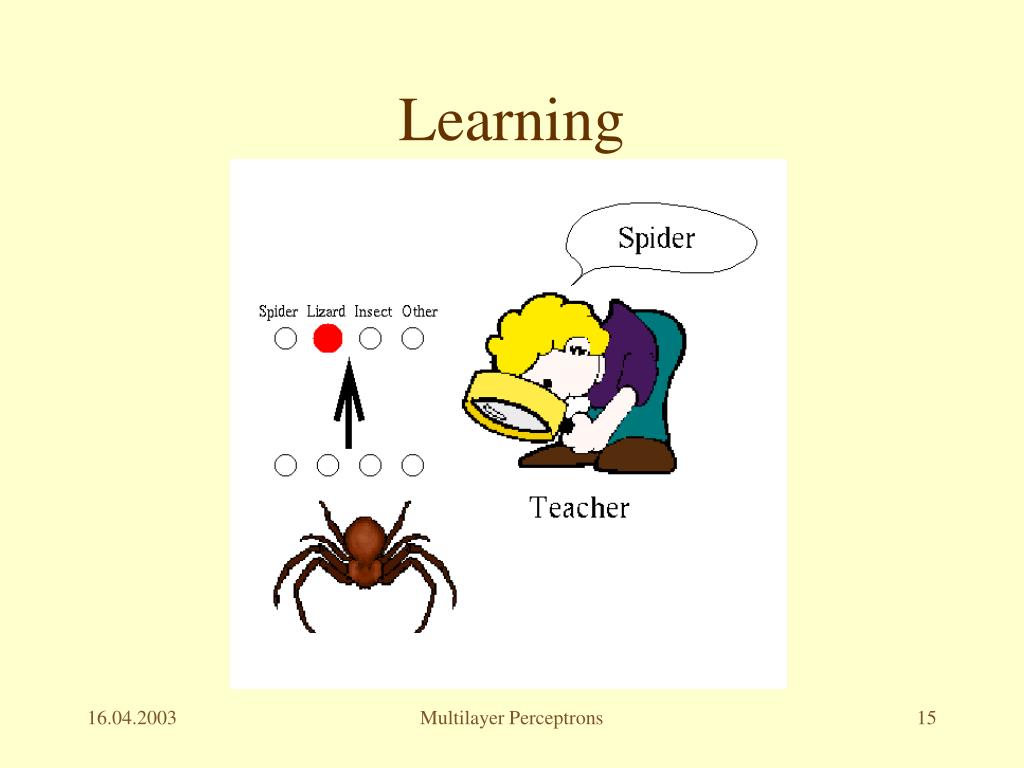 Learning

Spider

Spider Lizard Insect Other

Teacher

16.04.2003

Multilayer Perceptrons

15